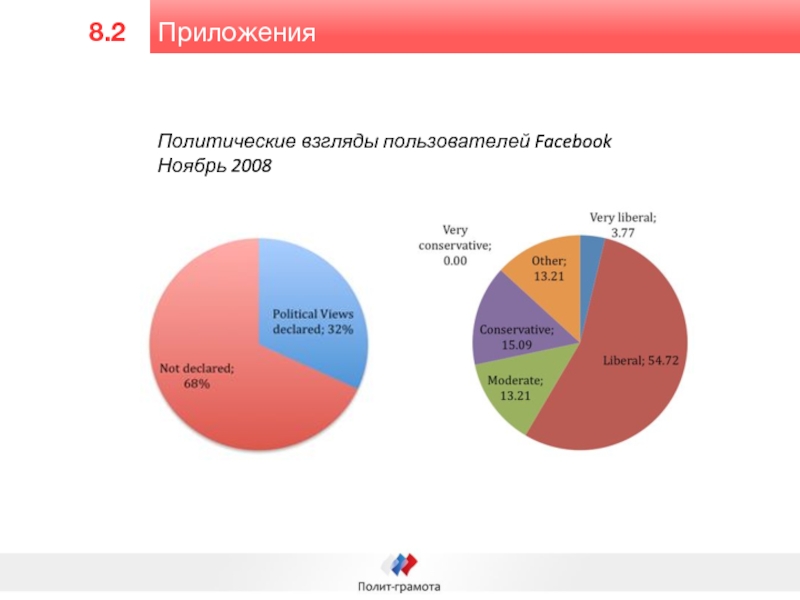 8.2 Приложения

Политические взгляды пользователей Facebook
Ноябрь 2008

Political Views declared; 32%

Not declared; 68%

Very conservative; 0.00

Very liberal; 3.77

Other; 13.21

Conservative; 15.09

Liberal; 54.72

Moderate; 13.21

Полит-грамота